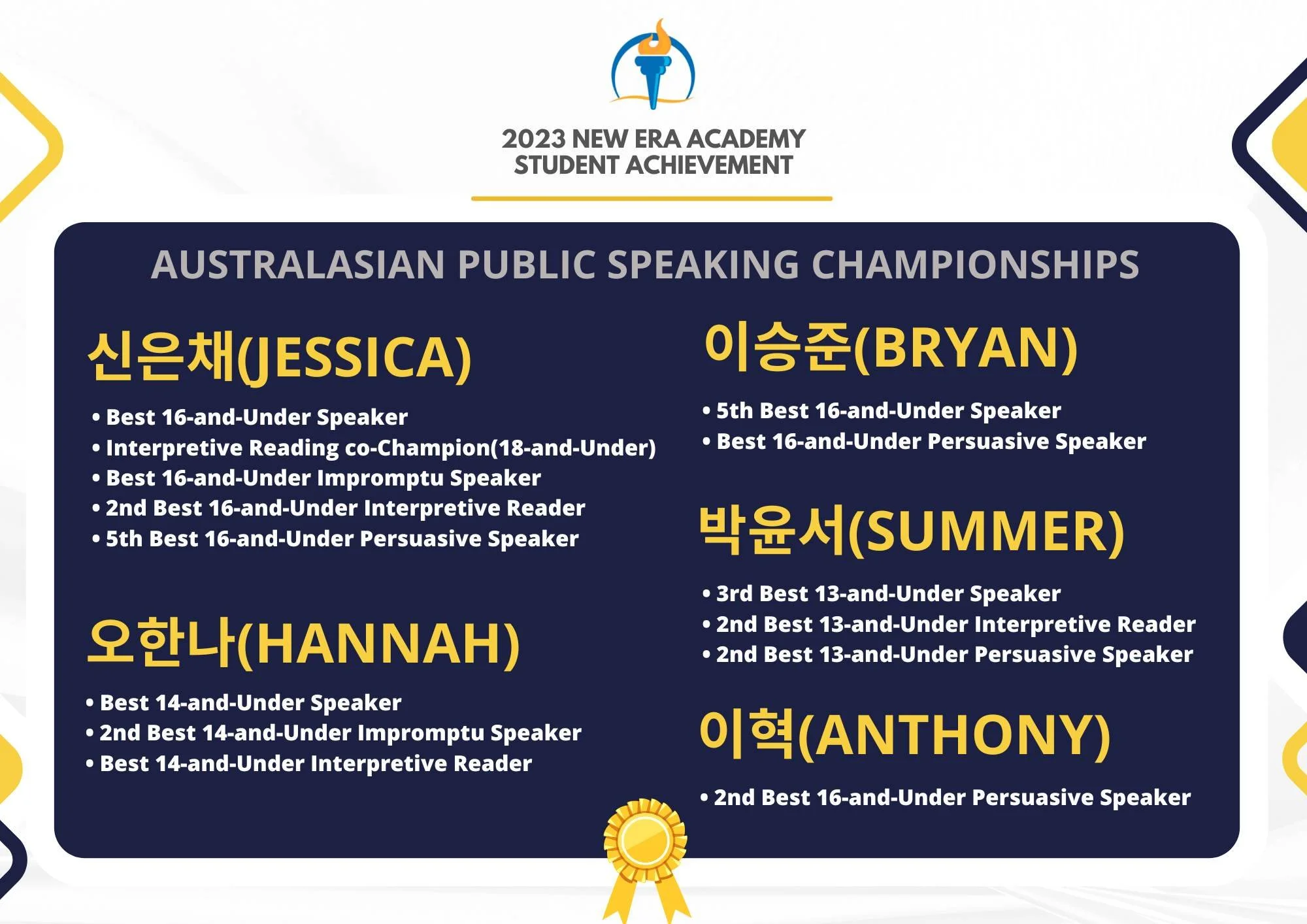 2023 NEW ERA ACADEMY
STUDENT ACHIEVEMENT

AUSTRALASIAN PUBLIC SPEAKING CHAMPIONSHIPS

신은채(JESSICA)

• Best 16-and-Under Speaker
• Interpretive Reading co-Champion(18-and-Under)
• Best 16-and-Under Impromptu Speaker
• 2nd Best 16-and-Under Interpretive Reader
• 5th Best 16-and-Under Persuasive Speaker

오한나(HANNAH)

• Best 14-and-Under Speaker
• 2nd Best 14-and-Under Impromptu Speaker
• Best 14-and-Under Interpretive Reader

이승준(BRYAN)

• 5th Best 16-and-Under Speaker
• Best 16-and-Under Persuasive Speaker

박윤서(SUMMER)

• 3rd Best 13-and-Under Speaker
• 2nd Best 13-and-Under Interpretive Reader
• 2nd Best 13-and-Under Persuasive Speaker

이혁(ANTHONY)

• 2nd Best 16-and-Under Persuasive Speaker